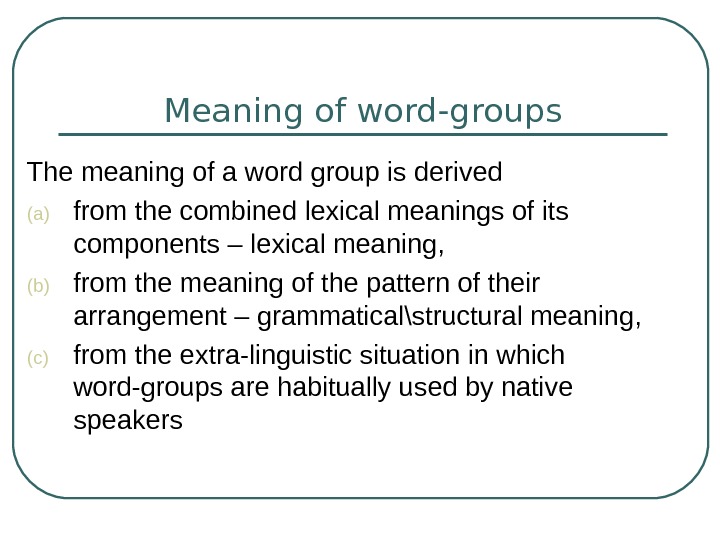 Meaning of word-groups

The meaning of a word group is derived

(a) from the combined lexical meanings of its components – lexical meaning,

(b) from the meaning of the pattern of their arrangement – grammatical\structural meaning,

(c) from the extra-linguistic situation in which word-groups are habitually used by native speakers